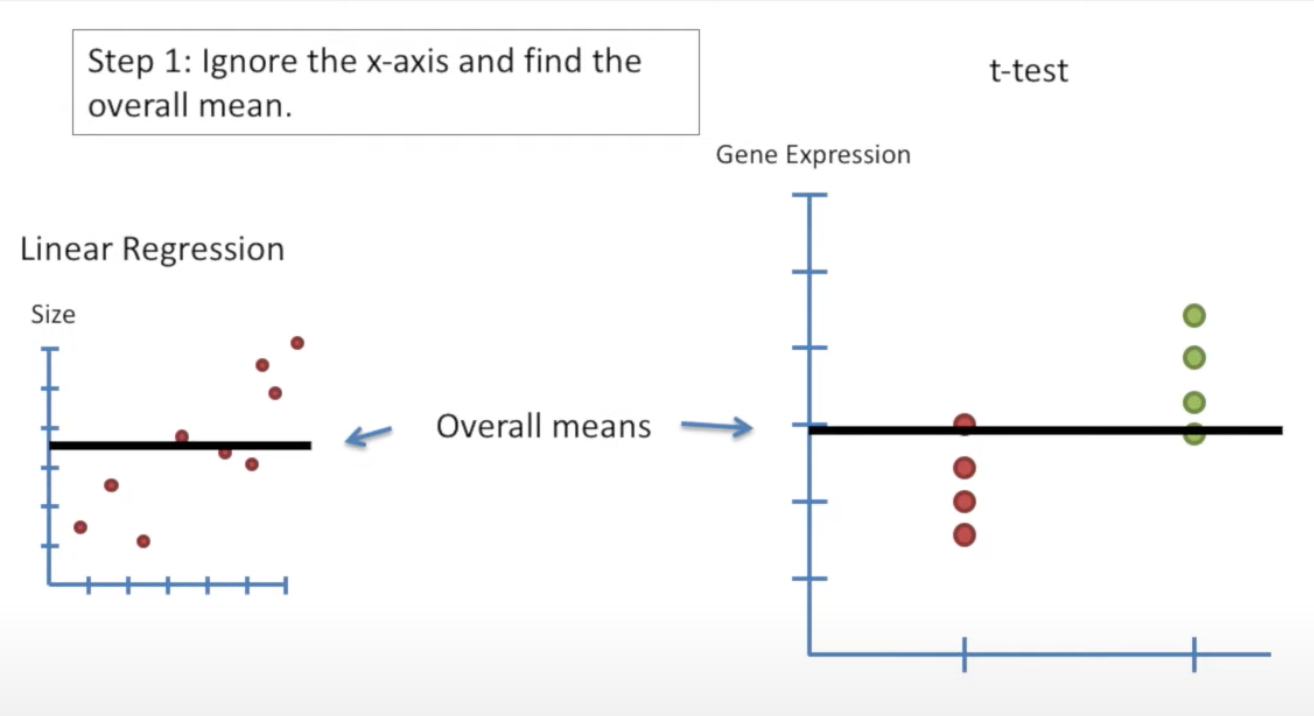 Step 1: Ignore the x-axis and find the overall mean.

t-test

Gene Expression

Linear Regression

Size

Overall means